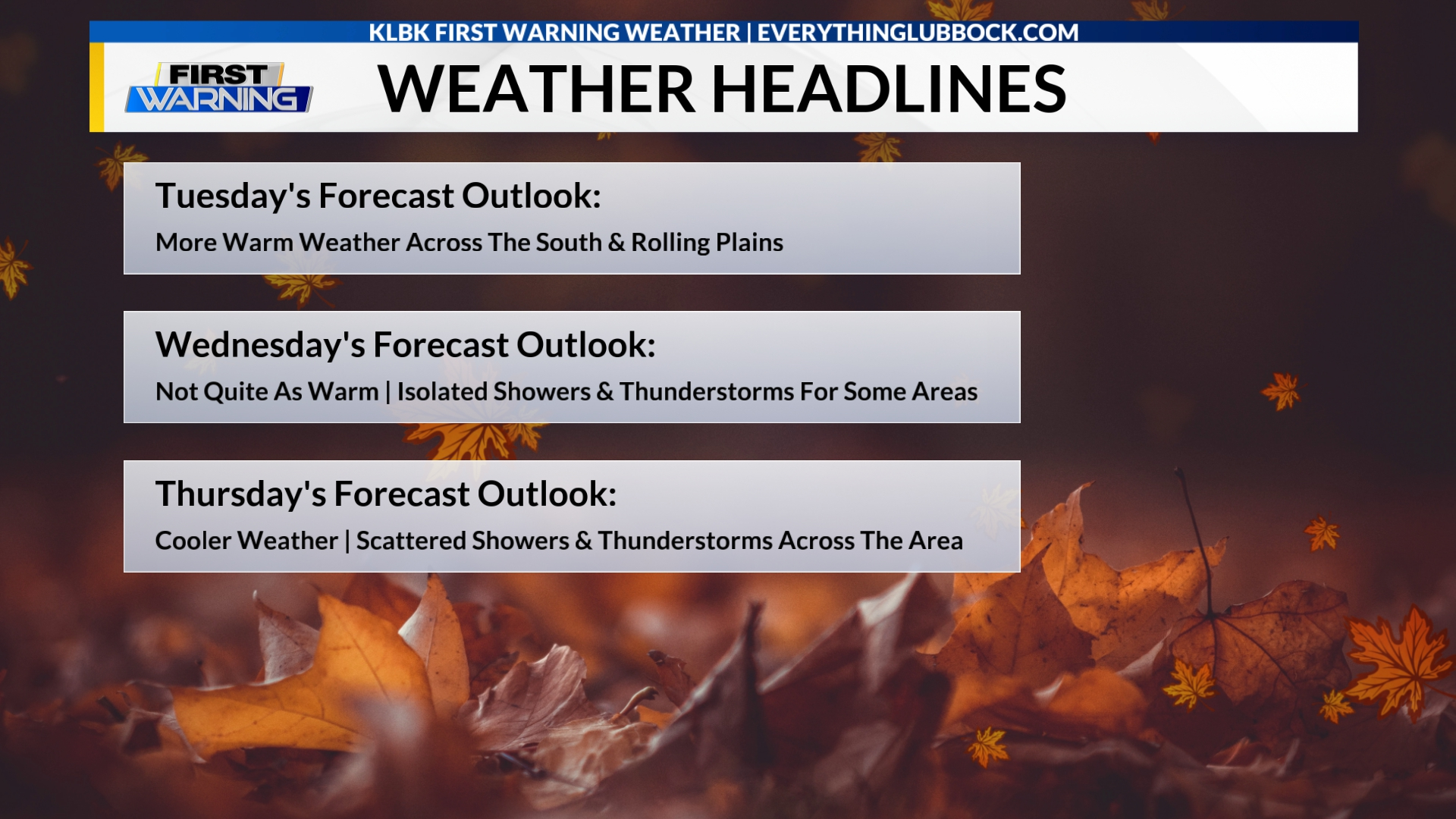 KLBK FIRST WARNING WEATHER | EVERYTHINGLUBBOCK.COM

FIRST WARNING

WEATHER HEADLINES

Tuesday's Forecast Outlook:

More Warm Weather Across The South & Rolling Plains

Wednesday's Forecast Outlook:

Not Quite As Warm | Isolated Showers & Thunderstorms For Some Areas

Thursday's Forecast Outlook:

Cooler Weather | Scattered Showers & Thunderstorms Across The Area